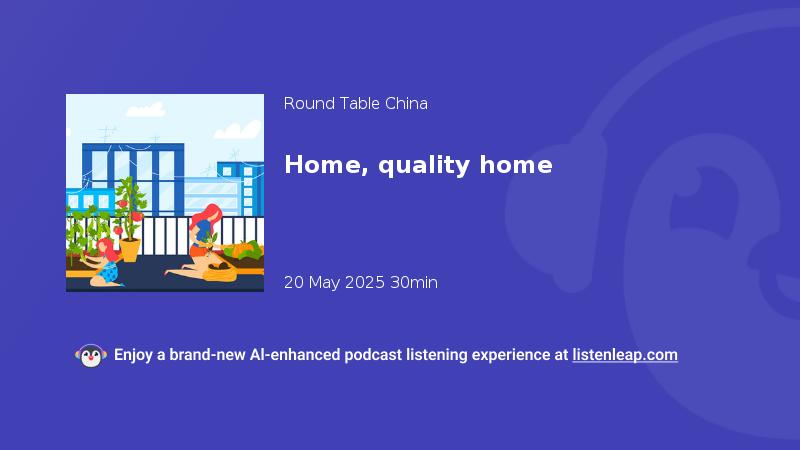 Round Table China

Home, quality home

20 May 2025 30min

Enjoy a brand-new AI-enhanced podcast listening experience at listenleap.com